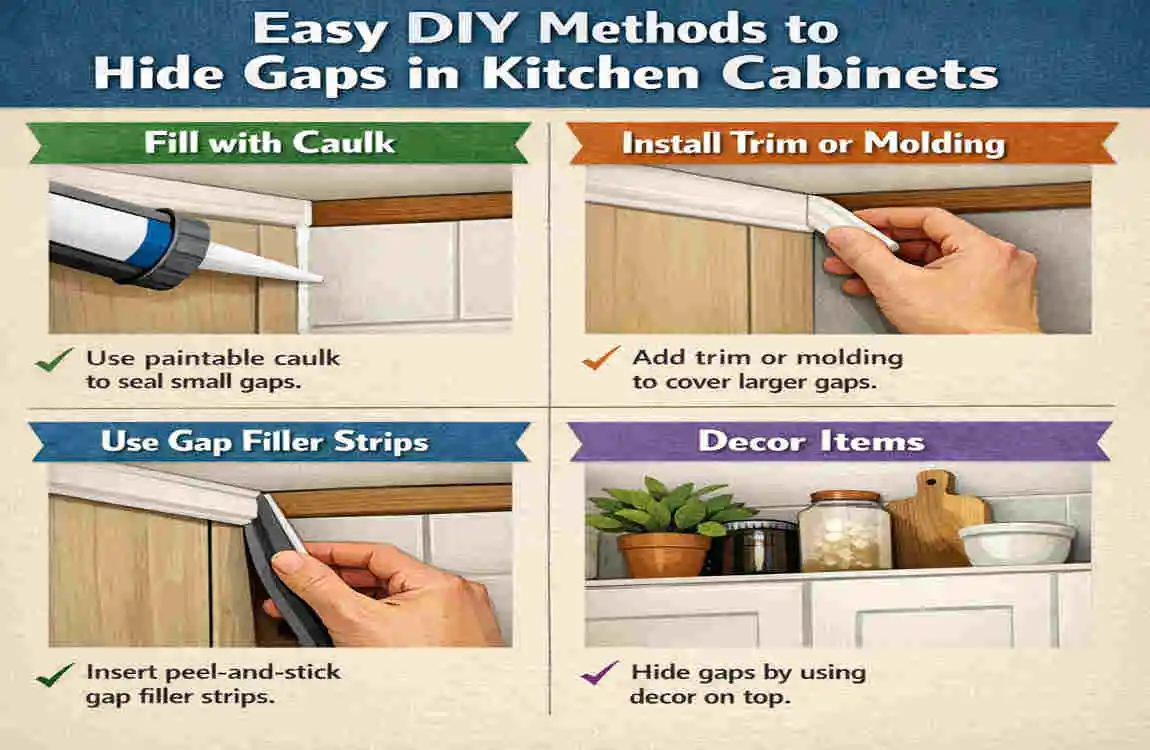 Easy DIY Methods to Hide Gaps in Kitchen Cabinets

Fill with Caulk

✓ Use paintable caulk to seal small gaps.

Install Trim or Molding

✓ Add trim or molding to cover larger gaps.

Use Gap Filler Strips

✓ Insert peel-and-stick gap filler strips.

Decor Items

✓ Hide gaps by using decor on top.